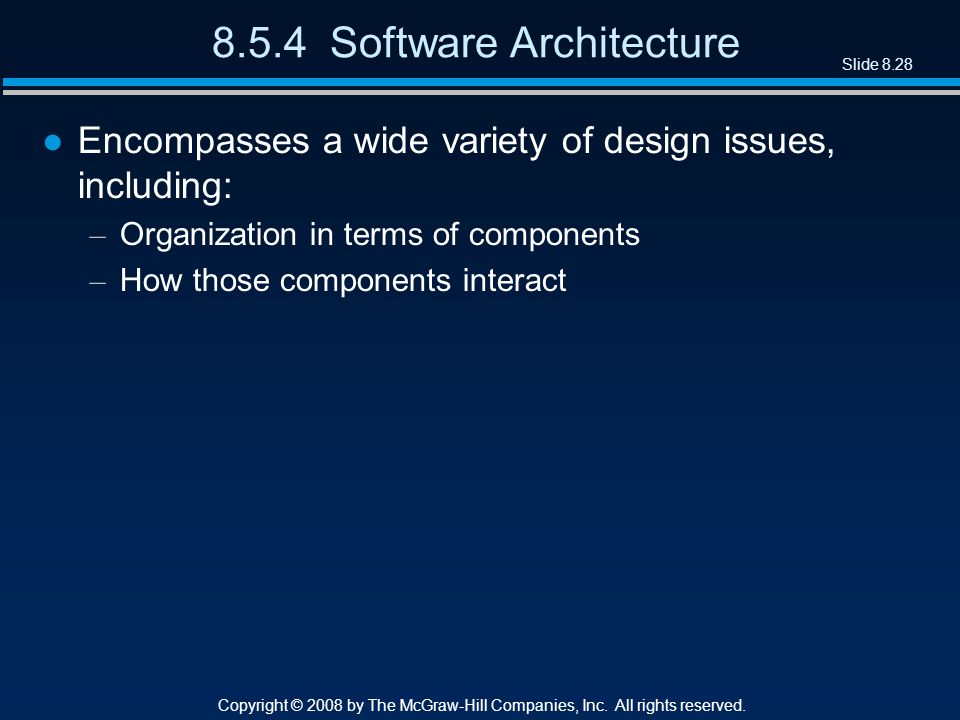 8.5.4 Software Architecture

Slide 8.28

● Encompasses a wide variety of design issues, including:
– Organization in terms of components
– How those components interact

Copyright © 2008 by The McGraw-Hill Companies, Inc. All rights reserved.